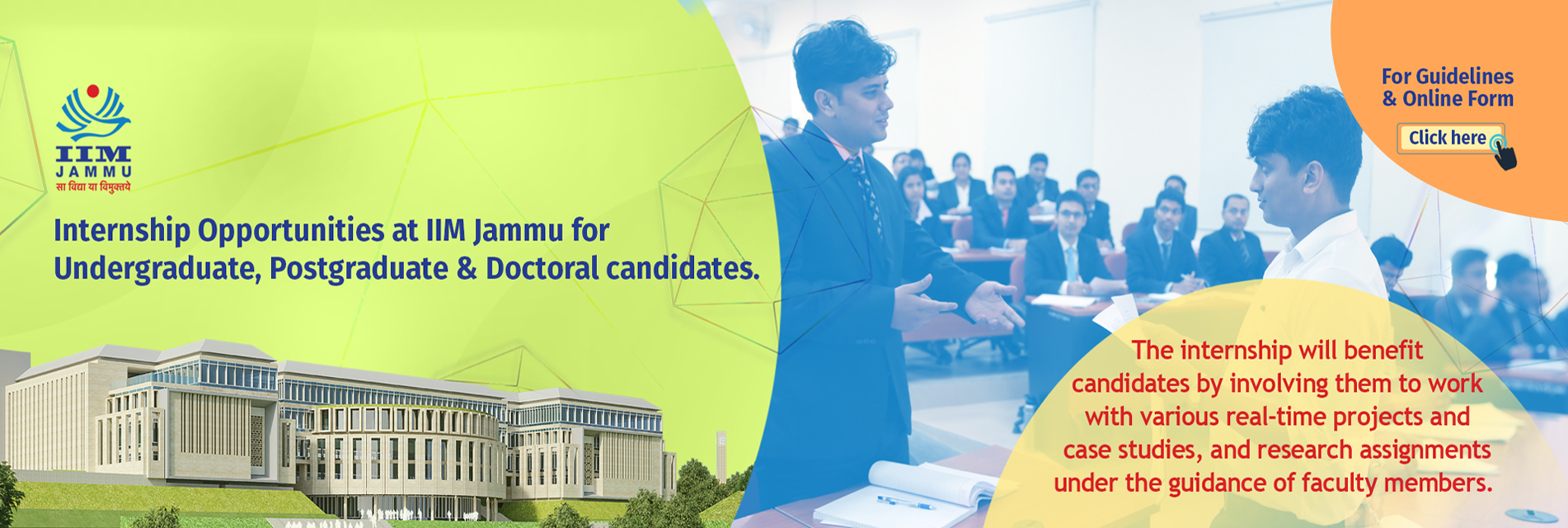 IIM JAMMU
सा विद्या या विमुक्तये

Internship Opportunities at IIM Jammu for Undergraduate, Postgraduate & Doctoral candidates.

For Guidelines & Online Form

Click here

The internship will benefit candidates by involving them to work with various real-time projects and case studies, and research assignments under the guidance of faculty members.